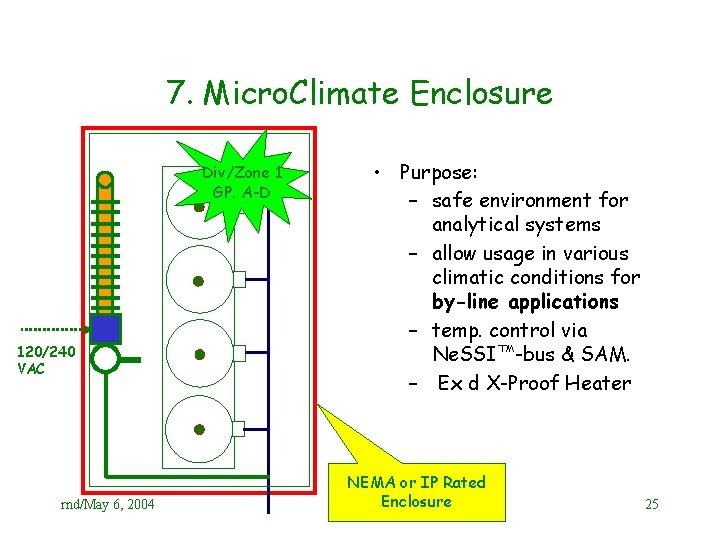 7. MicroClimate Enclosure

Div/Zone 1
GP. A-D

120/240
VAC

• Purpose:
– safe environment for analytical systems
– allow usage in various climatic conditions for **by-line applications**
– temp. control via NeSSI™-bus & SAM.
– Ex d X-Proof Heater

NEMA or IP Rated
Enclosure

rnd/May 6, 2004

25